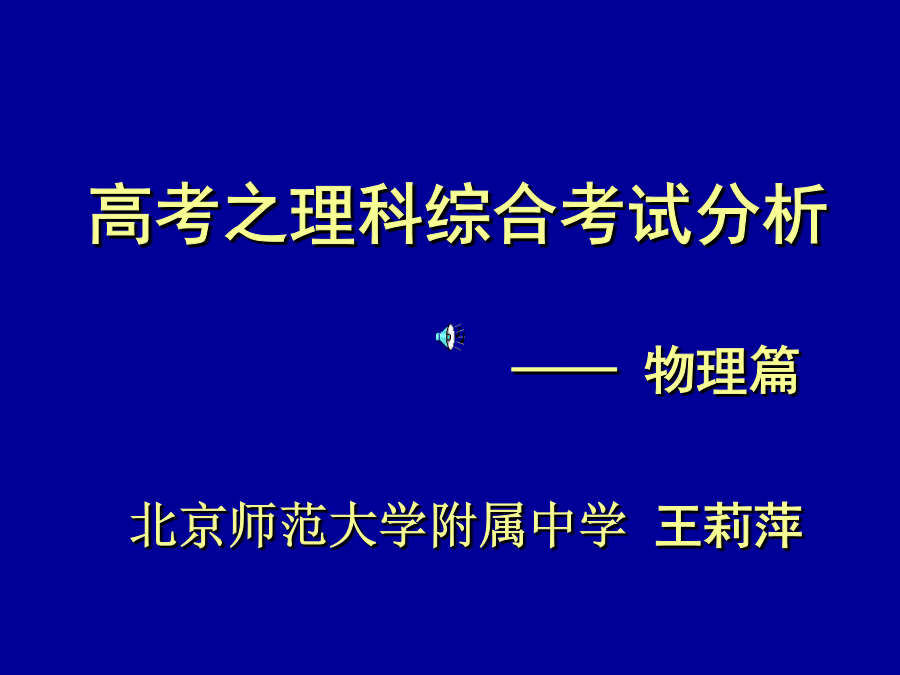 高考之理科综合考试分析

—— 物理篇

北京师范大学附属中学 王莉萍